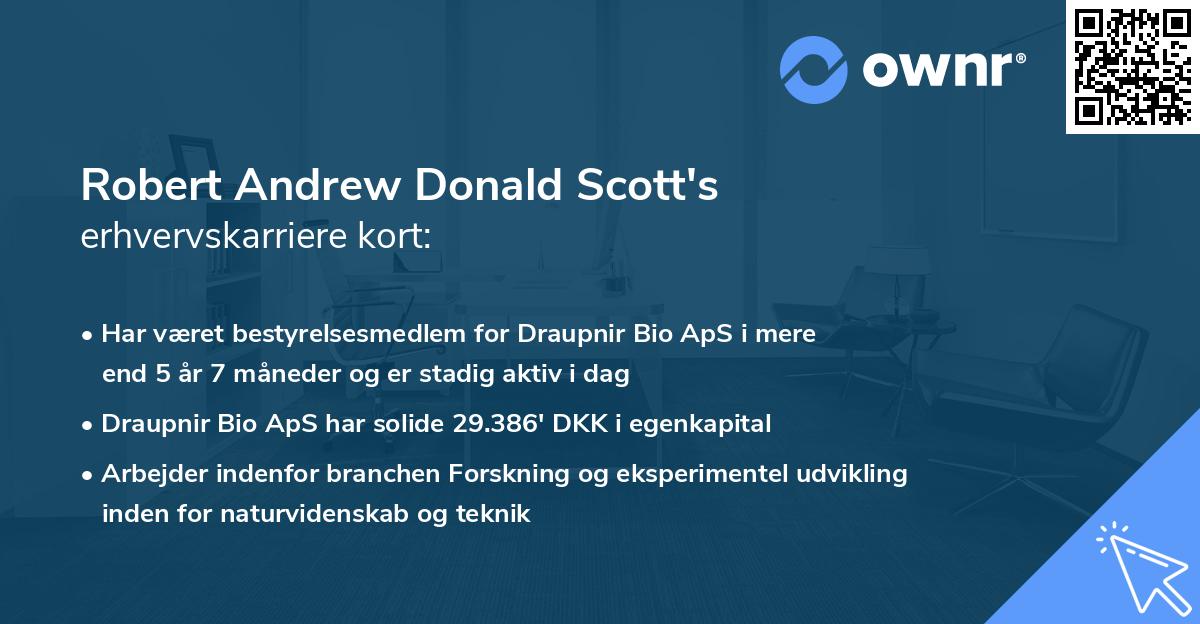 ownr®

Robert Andrew Donald Scott's
erhvervskarriere kort:

• Har været bestyrelsesmedlem for Draupnir Bio ApS i mere end 5 år 7 måneder og er stadig aktiv i dag

• Draupnir Bio ApS har solide 29.386' DKK i egenkapital

• Arbejder indenfor branchen Forskning og eksperimentel udvikling inden for naturvidenskab og teknik